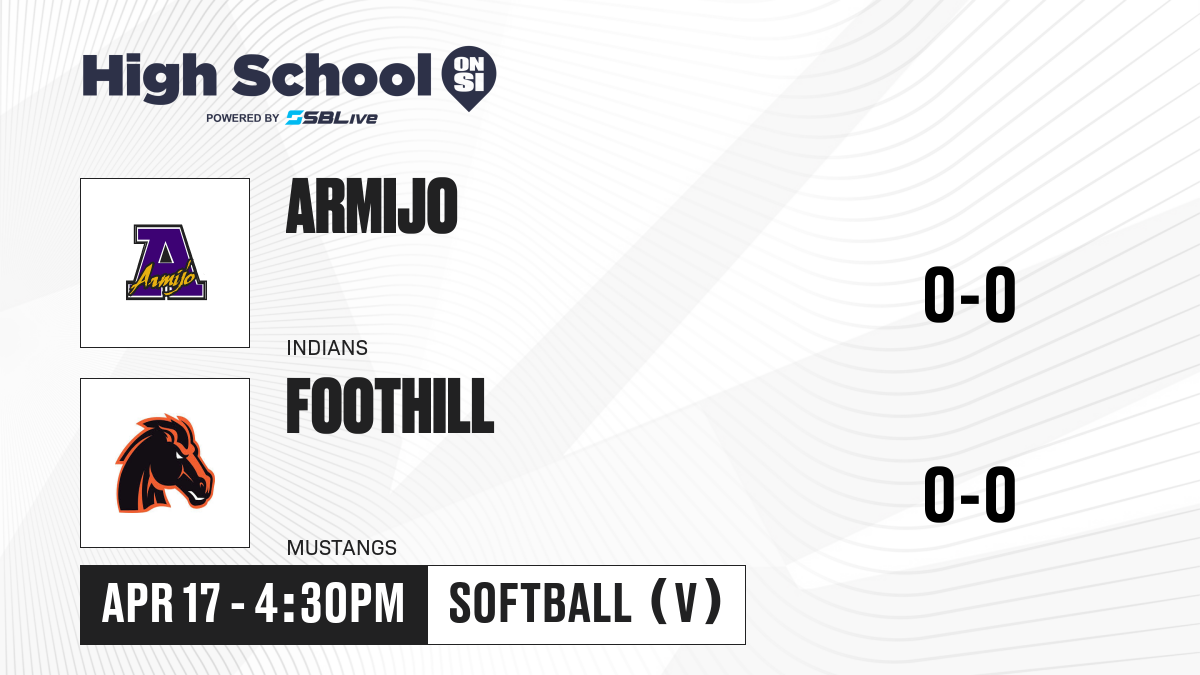 High School ON SI
POWERED BY SBLive

Armijo

ARMIJO

INDIANS

0-0

FOOTHILL

MUSTANGS

0-0

APR 17 - 4:30PM

SOFTBALL (V)